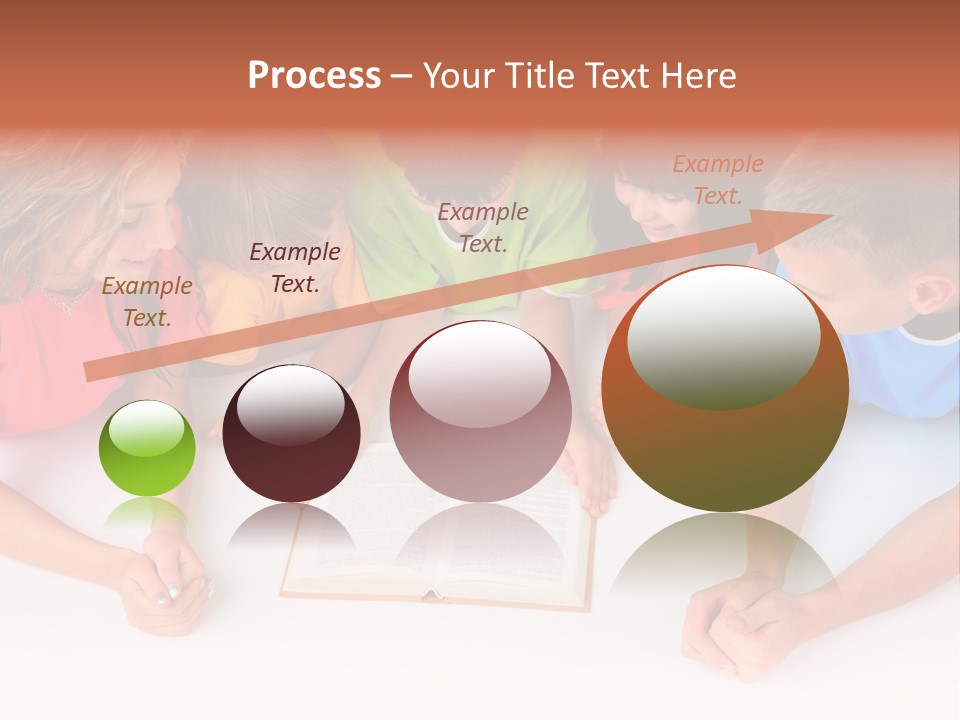 Process – Your Title Text Here

Example Text.

Example Text.

Example Text.

Example Text.